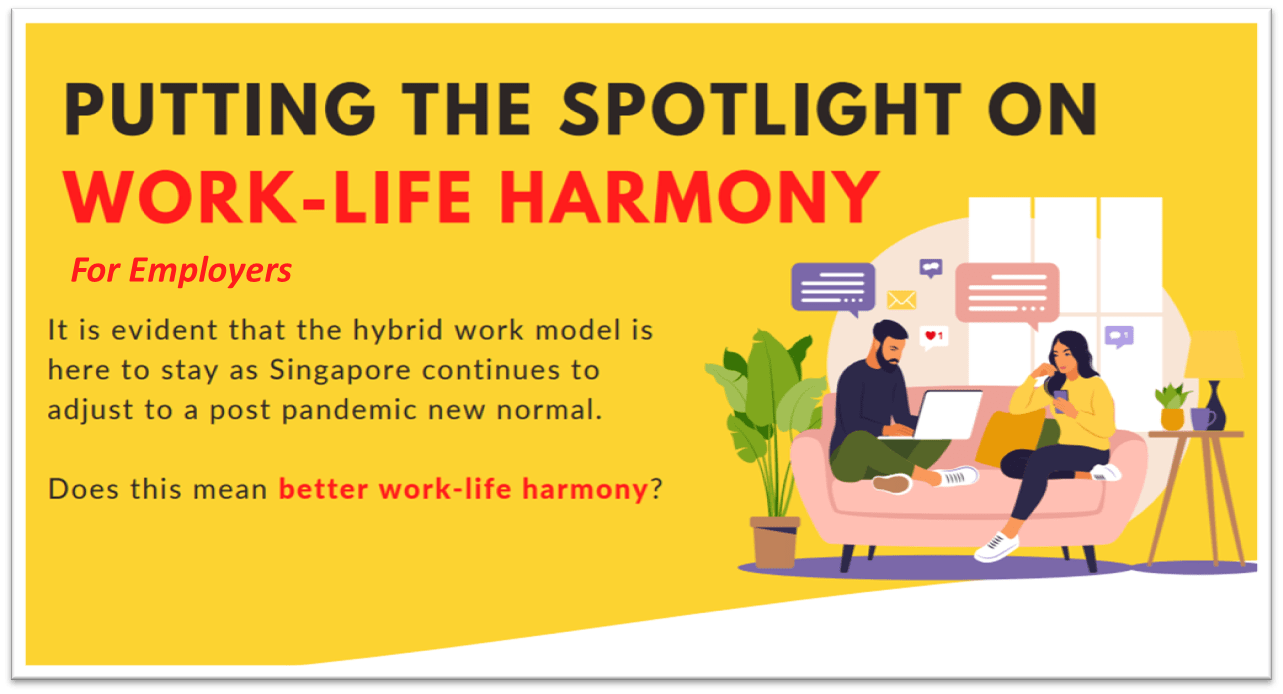 PUTTING THE SPOTLIGHT ON
WORK-LIFE HARMONY

For Employers

It is evident that the hybrid work model is here to stay as Singapore continues to adjust to a post pandemic new normal.

Does this mean better work-life harmony?

1

1